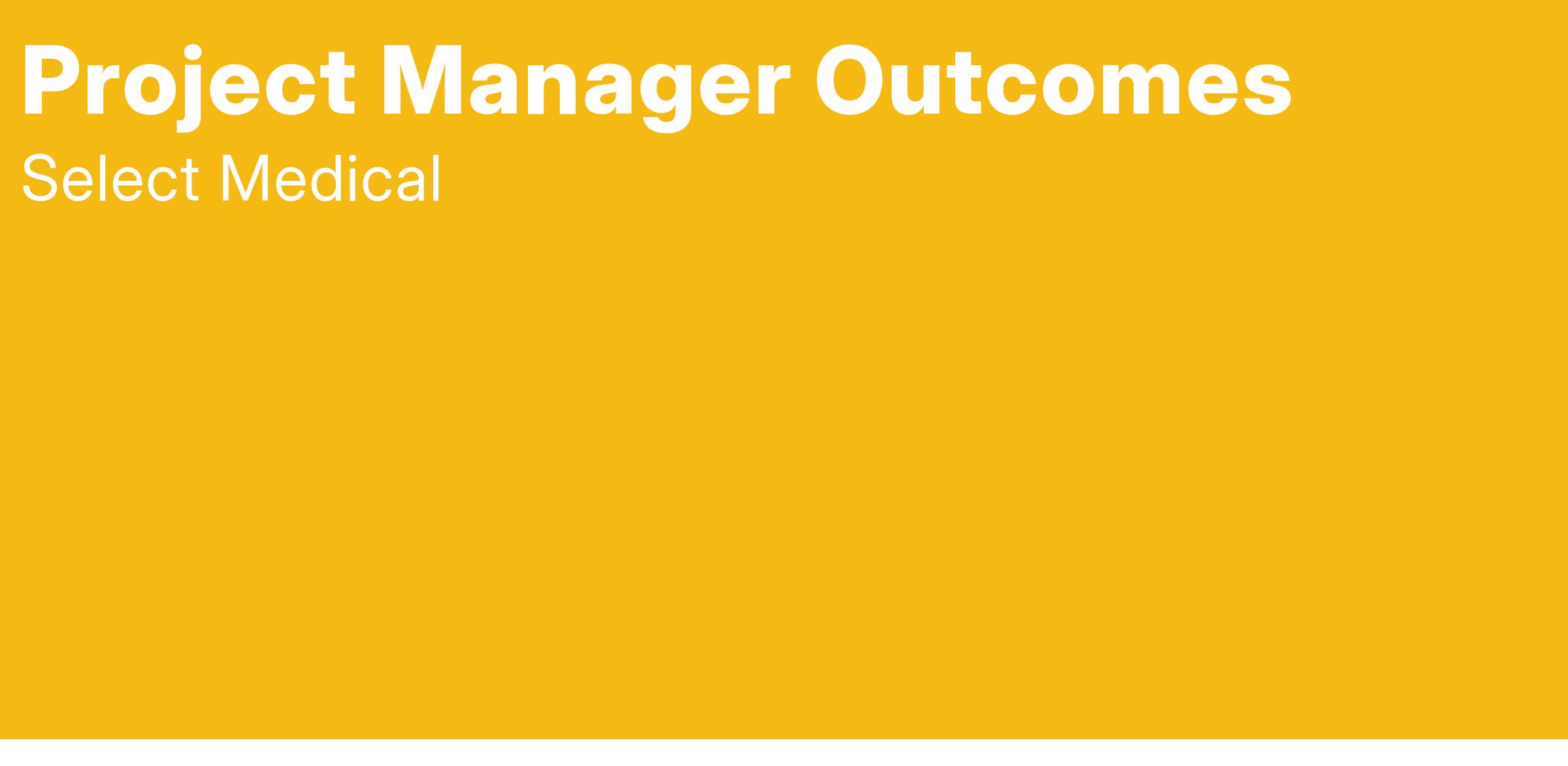 Project Manager Outcomes

Select Medical